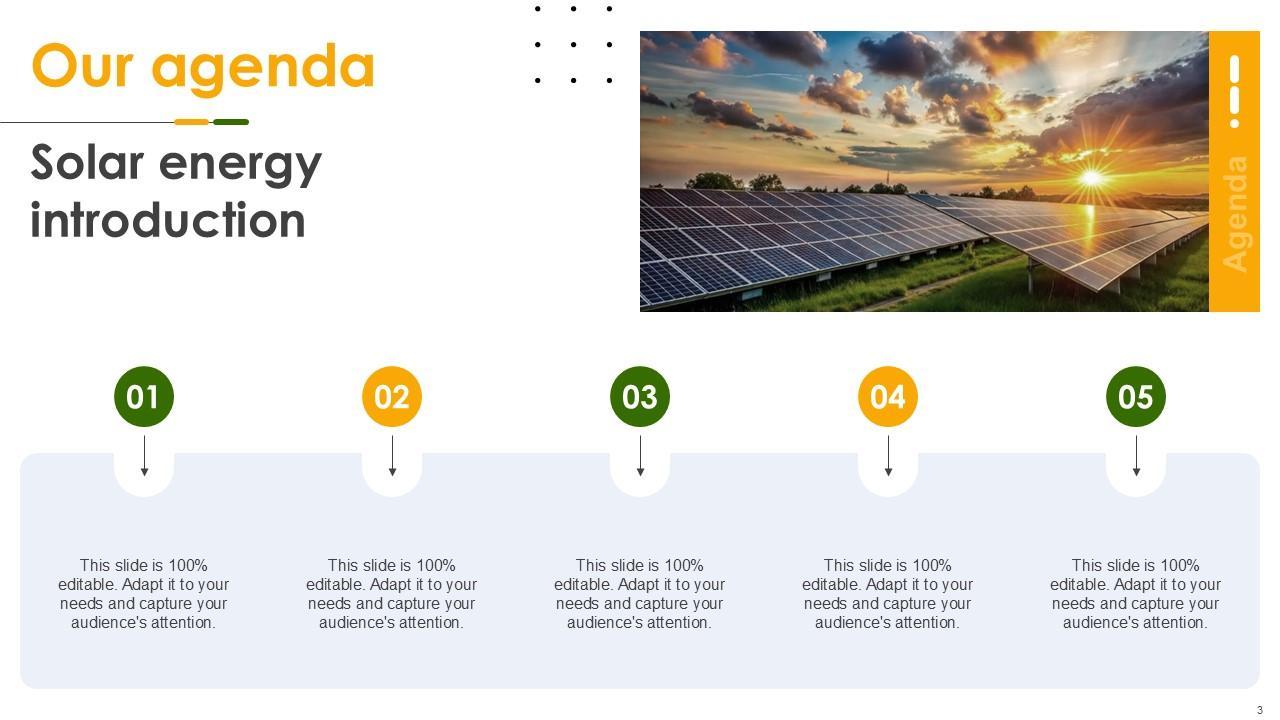 Our agenda

Solar energy introduction

Agenda

01

This slide is 100% editable. Adapt it to your needs and capture your audience's attention.

02

This slide is 100% editable. Adapt it to your needs and capture your audience's attention.

03

This slide is 100% editable. Adapt it to your needs and capture your audience's attention.

04

This slide is 100% editable. Adapt it to your needs and capture your audience's attention.

05

This slide is 100% editable. Adapt it to your needs and capture your audience's attention.

3